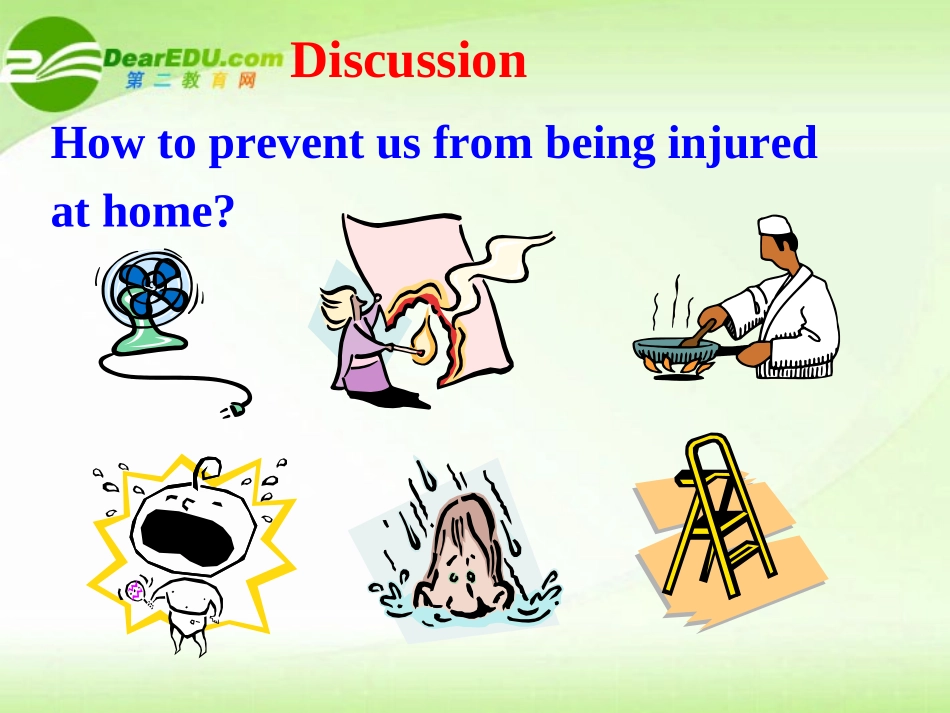 DearEDU.com
第二教育网

Discussion

How to prevent us from being injured at home?